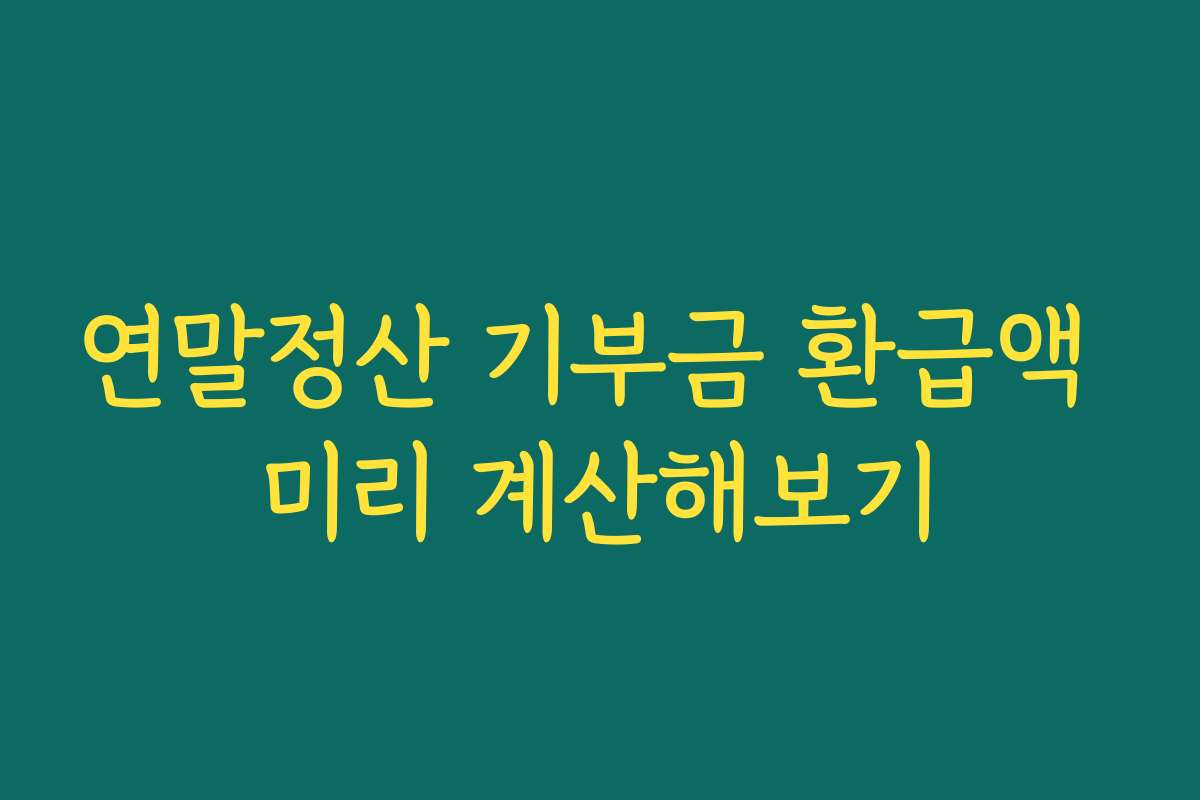 연말정산 기부금 환급액
미리 계산해보기